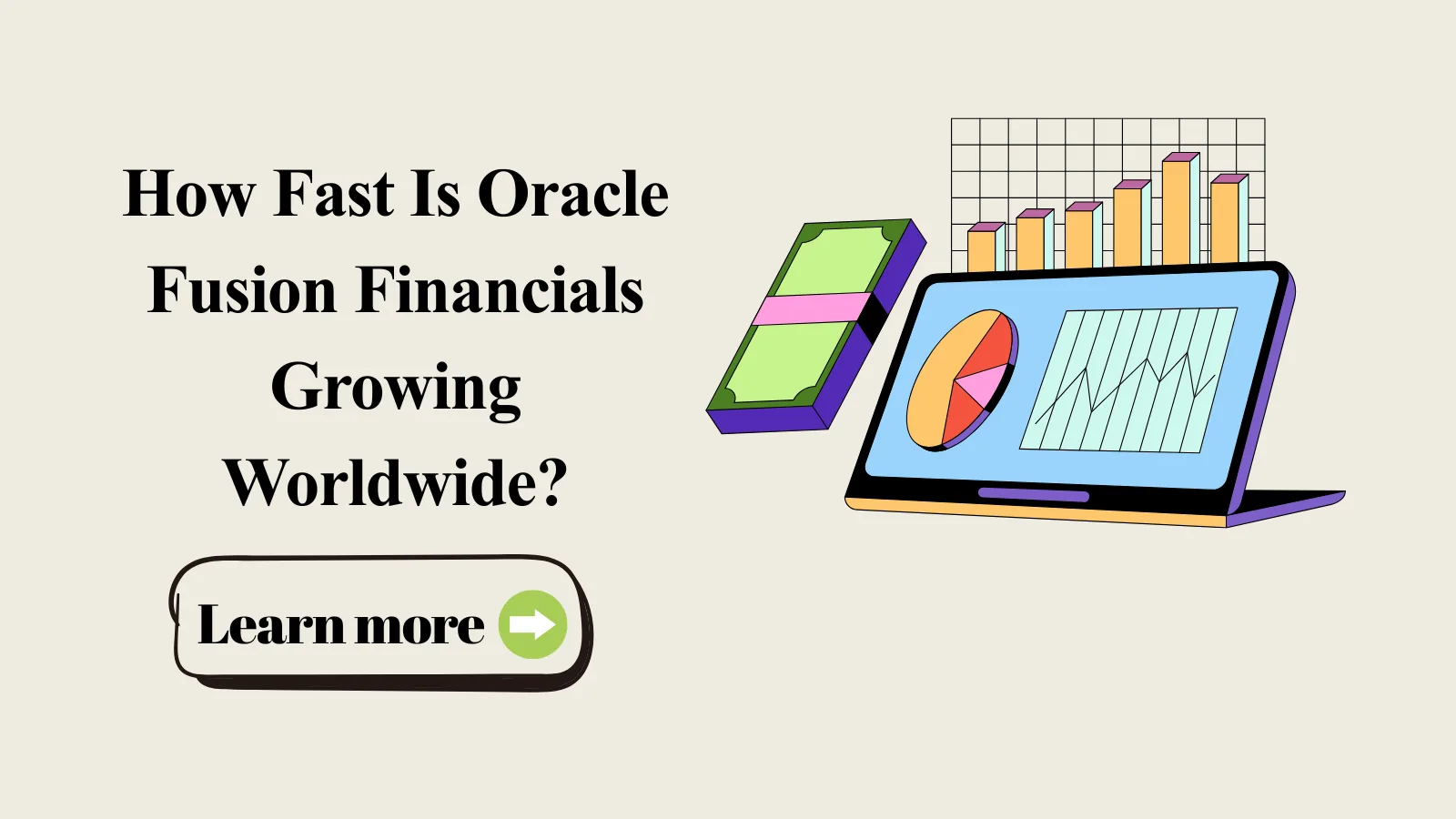 How Fast Is Oracle Fusion Financials Growing Worldwide?

Learn more